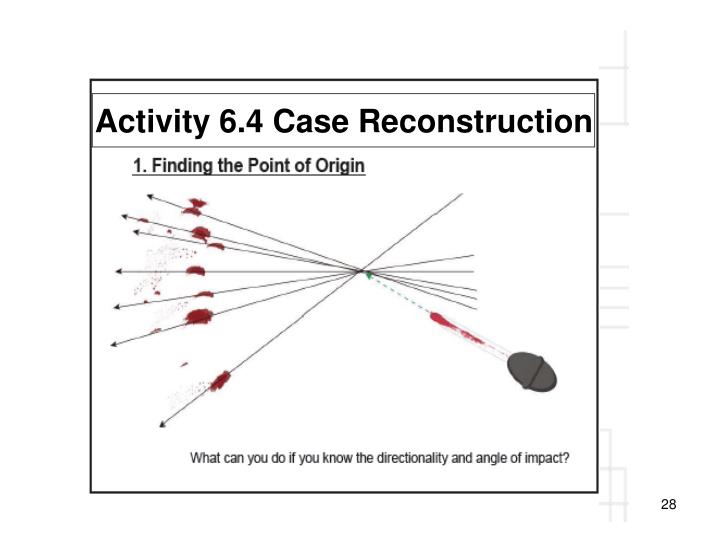 Activity 6.4 Case Reconstruction

1. Finding the Point of Origin

What can you do if you know the directionality and angle of impact?

28